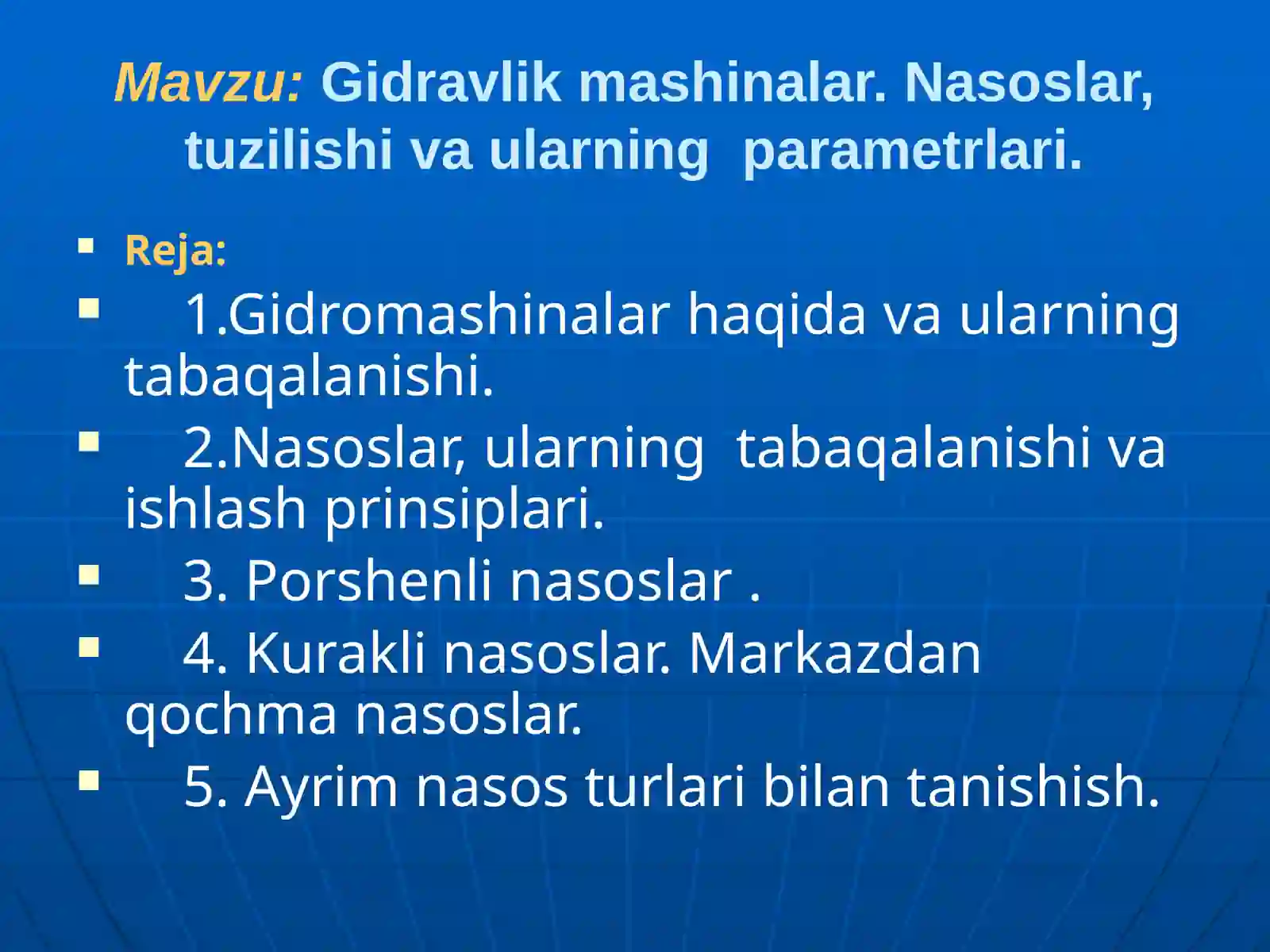 Mavzu: Gidravlik mashinalar. Nasoslar, tuzilishi va ularning parametrlari.

Reja:

1.Gidromashinalar haqida va ularning tabaqalanishi.

2.Nasoslar, ularning tabaqalanishi va ishlash prinsiplari.

3. Porshenli nasoslar .

4. Kurakli nasoslar. Markazdan qochma nasoslar.

5. Ayrim nasos turlari bilan tanishish.